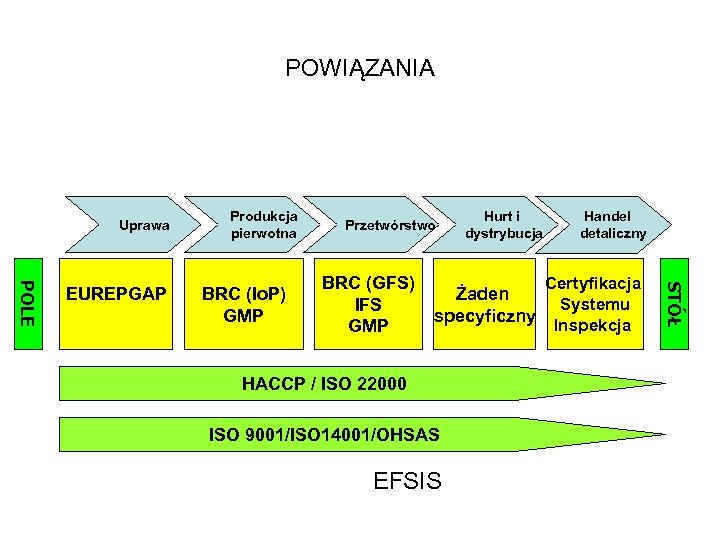 POWIĄZANIA

Uprawa

Produkcja pierwotna

Przetwórstwo

Hurt i dystrybucja

Handel detaliczny

POLE

EUREPGAP

BRC (IoP) GMP

BRC (GFS) IFS GMP

Żaden specyficzny

Certyfikacja Systemu Inspekcja

STÓŁ

HACCP / ISO 22000

ISO 9001/ISO14001/OHSAS

EFSIS